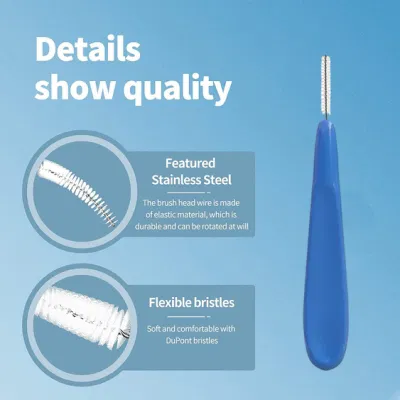 Details show quality

Featured Stainless Steel

The brush head wire is made of elastic material, which is durable and can be rotated at will

Flexible bristles

Soft and comfortable with DuPont bristles